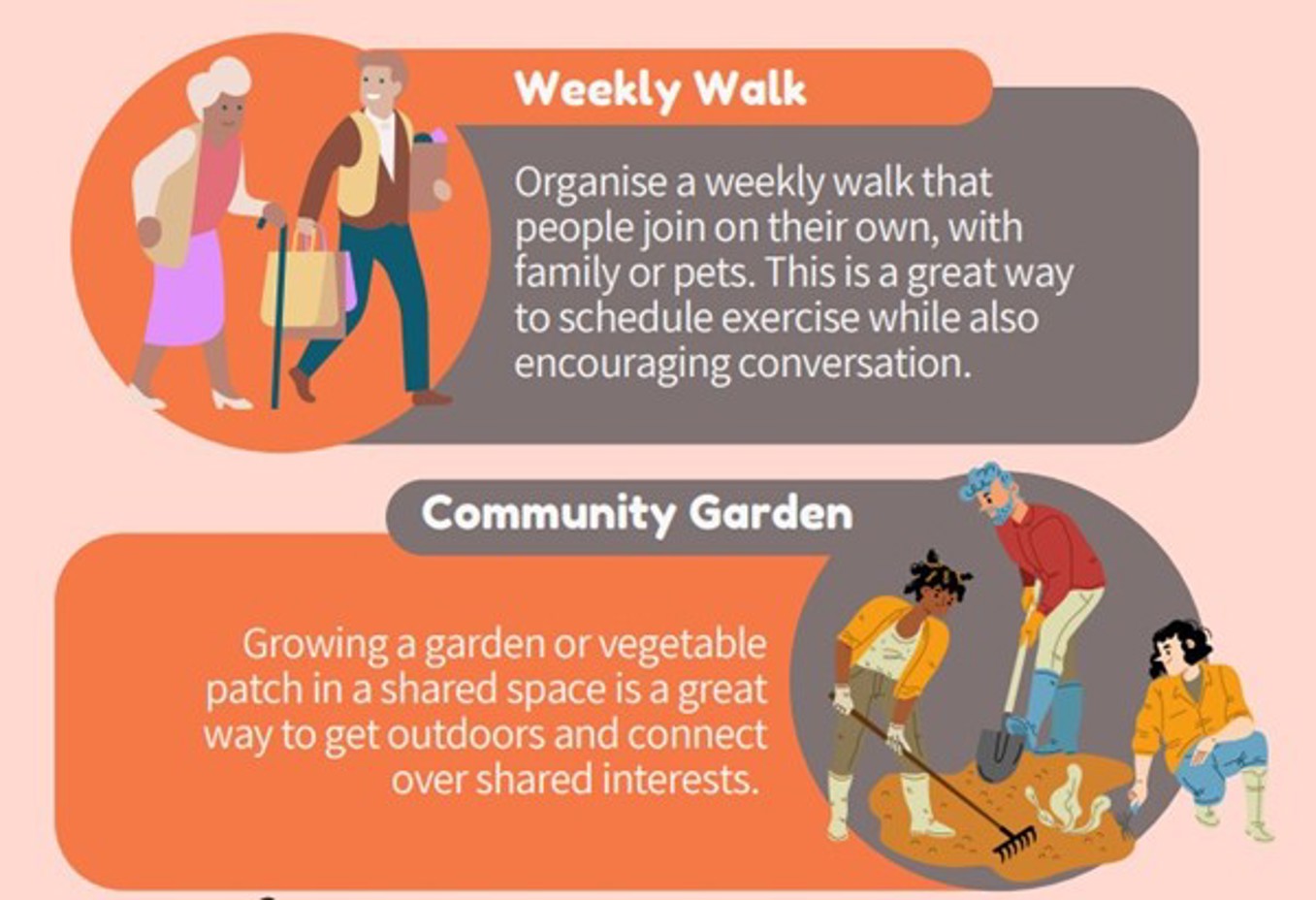 Weekly Walk

Organise a weekly walk that people join on their own, with family or pets. This is a great way to schedule exercise while also encouraging conversation.

Community Garden

Growing a garden or vegetable patch in a shared space is a great way to get outdoors and connect over shared interests.